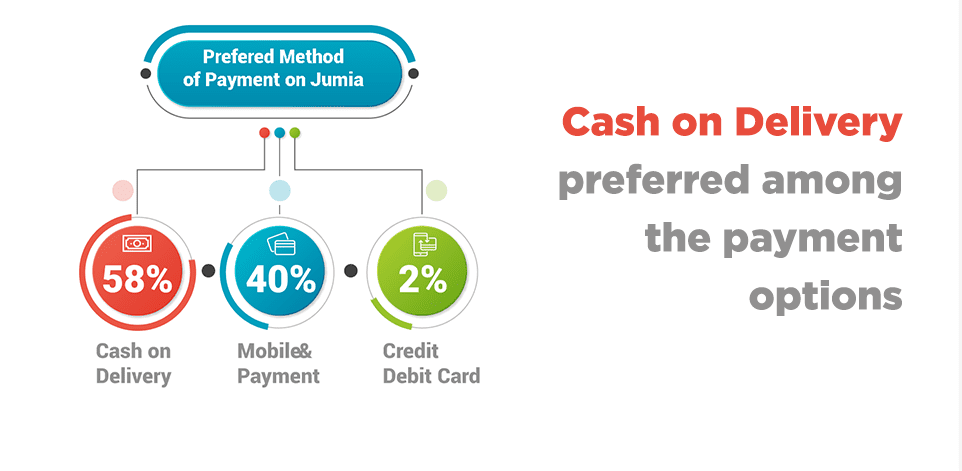 Prefered Method of Payment on Jumia

58%

Cash on Delivery

40%

Mobile& Payment

2%

Credit Debit Card

Cash on Delivery preferred among the payment options